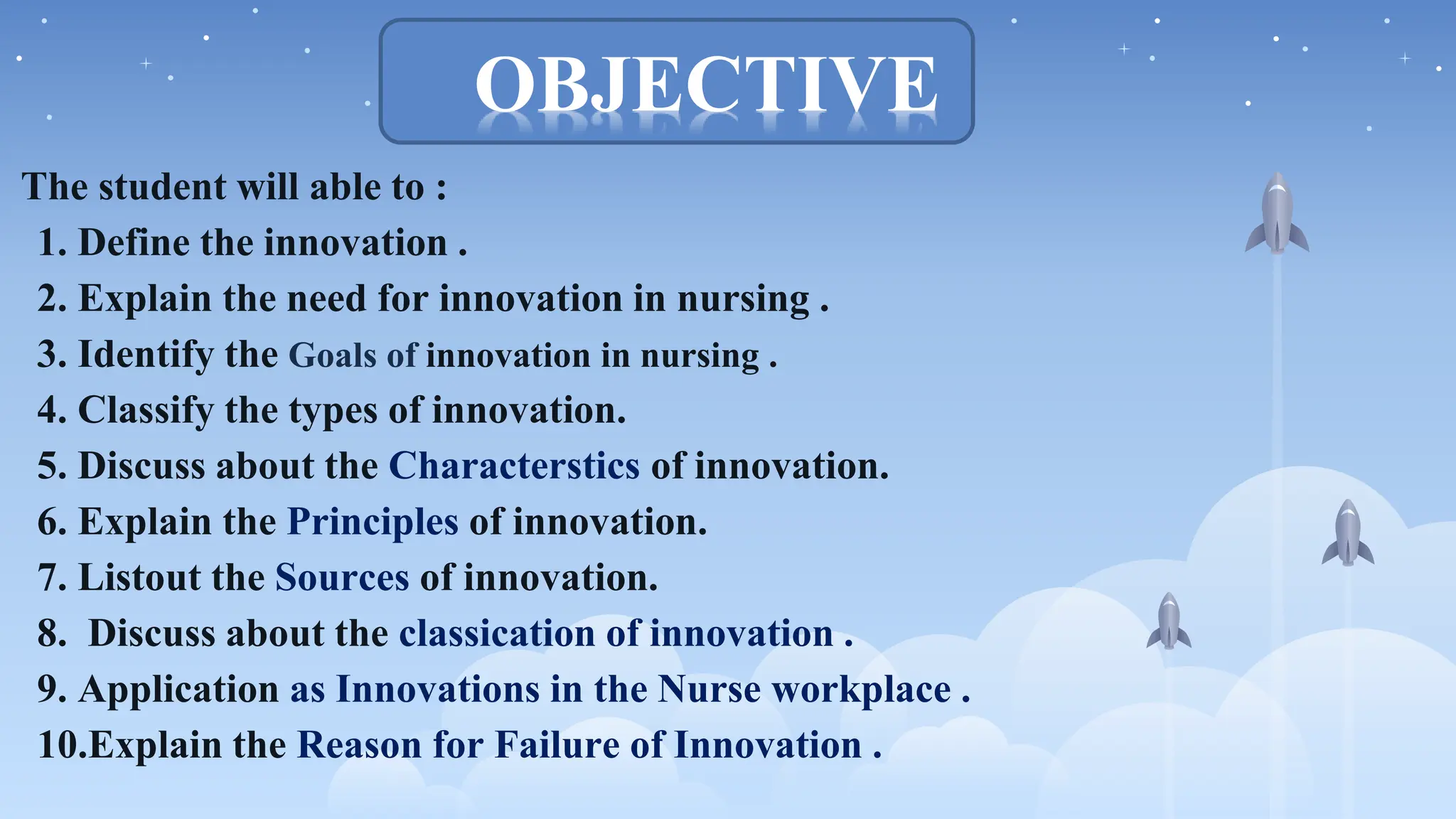 OBJECTIVE

The student will able to :

1. Define the innovation .
2. Explain the need for innovation in nursing .
3. Identify the Goals of innovation in nursing .
4. Classify the types of innovation.
5. Discuss about the Characterstics of innovation.
6. Explain the Principles of innovation.
7. Listout the Sources of innovation.
8. Discuss about the classication of innovation .
9. Application as Innovations in the Nurse workplace .
10.Explain the Reason for Failure of Innovation .